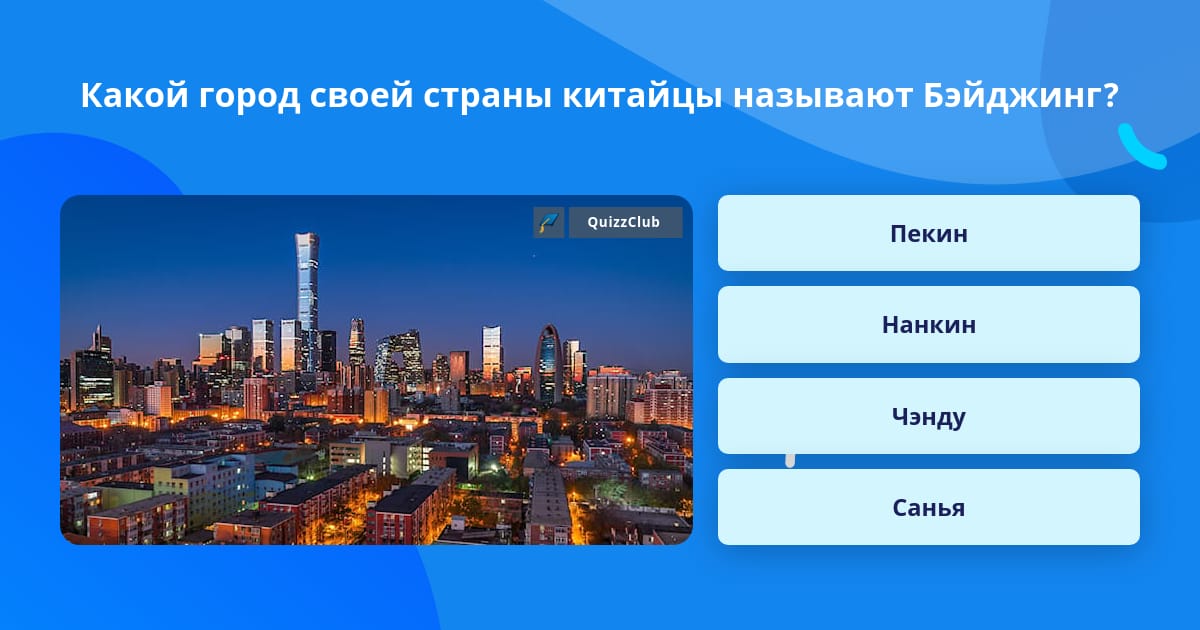 Какой город своей страны китайцы называют Бэйджинг?

QuizzClub

Пекин

Нанкин

Чэнду

Санья